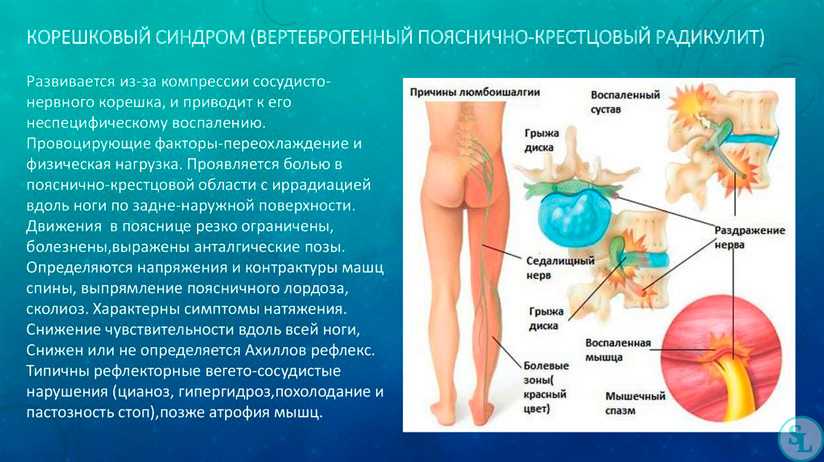 КОРЕШКОВЫЙ СИНДРОМ (ВЕРТЕБРОГЕННЫЙ ПОЯСНИЧНО-КРЕСТЦОВЫЙ РАДИКУЛИТ)

Развивается из-за компрессии сосудисто-нервного корешка, и приводит к его неспецифическому воспалению. Провоцирующие факторы-переохлаждение и физическая нагрузка. Проявляется болью в пояснично-крестцовой области с иррадиацией вдоль ноги по задне-наружной поверхности. Движения в пояснице резко ограничены, болезнены,выражены анталгические позы. Определяются напряжения и контрактуры машц спины, выпрямление поясничного лордоза, сколиоз. Характерны симптомы натяжения. Снижение чувствительности вдоль всей ноги, Снижен или не определяется Ахиллов рефлекс. Типичны рефлекторные вегето-сосудистые нарушения (цианоз, гипергидроз,похолодание и пастозность стоп),позже атрофия мышц.

Причины люмбоишалгии
Воспаленный сустав
Грыжа диска
Раздражение нерва
Седалищный нерв
Грыжа диска
Воспаленная мышца
Болевые зоны( красный цвет)
Мышечный спазм